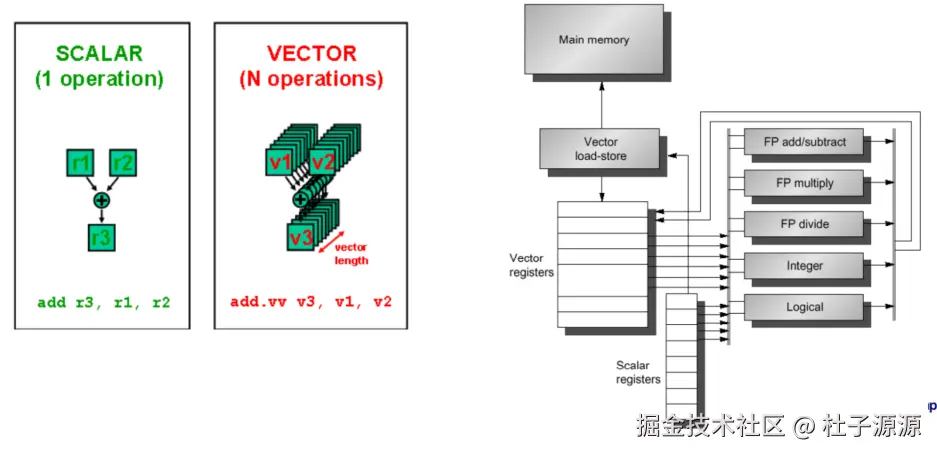 SCALAR
(1 operation)

r1
r2
+
r3

add r3, r1, r2

VECTOR
(N operations)

v1
v2
+
v3
vector length

add.vv v3, v1, v2

Main memory

Vector load-store

FP add/subtract

FP multiply

FP divide

Integer

Logical

Vector registers

Scalar registers

掘金技术社区 @ 杜子源源